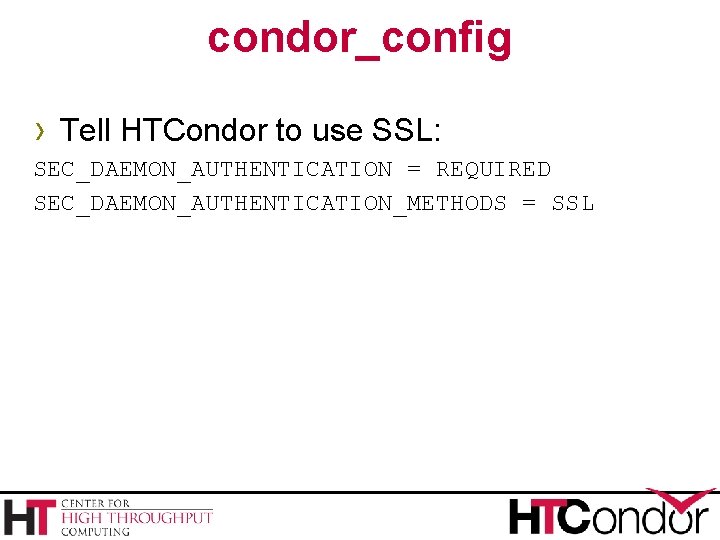 condor_config

› Tell HTCondor to use SSL:

SEC_DAEMON_AUTHENTICATION = REQUIRED
SEC_DAEMON_AUTHENTICATION_METHODS = SSL

HT CENTER FOR HIGH THROUGHPUT COMPUTING

HTCondor